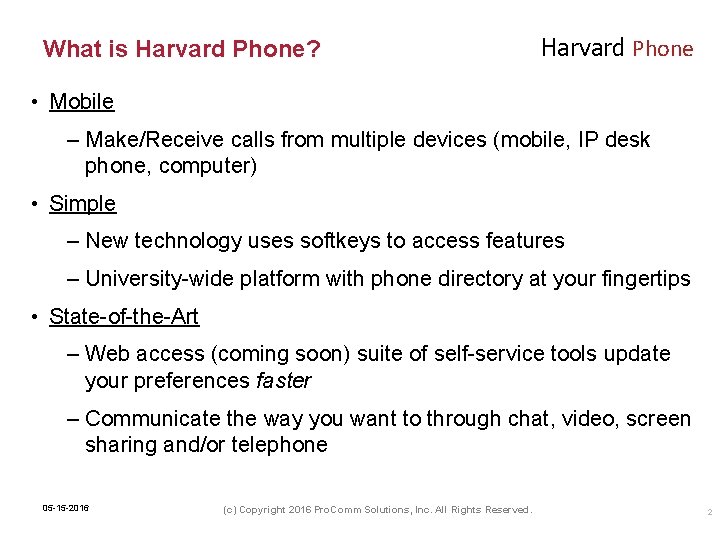 What is Harvard Phone?

Harvard Phone

• Mobile
– Make/Receive calls from multiple devices (mobile, IP desk phone, computer)

• Simple
– New technology uses softkeys to access features
– University-wide platform with phone directory at your fingertips

• State-of-the-Art
– Web access (coming soon) suite of self-service tools update your preferences faster
– Communicate the way you want to through chat, video, screen sharing and/or telephone

05-15-2016

(c) Copyright 2016 ProComm Solutions, Inc. All Rights Reserved.

2